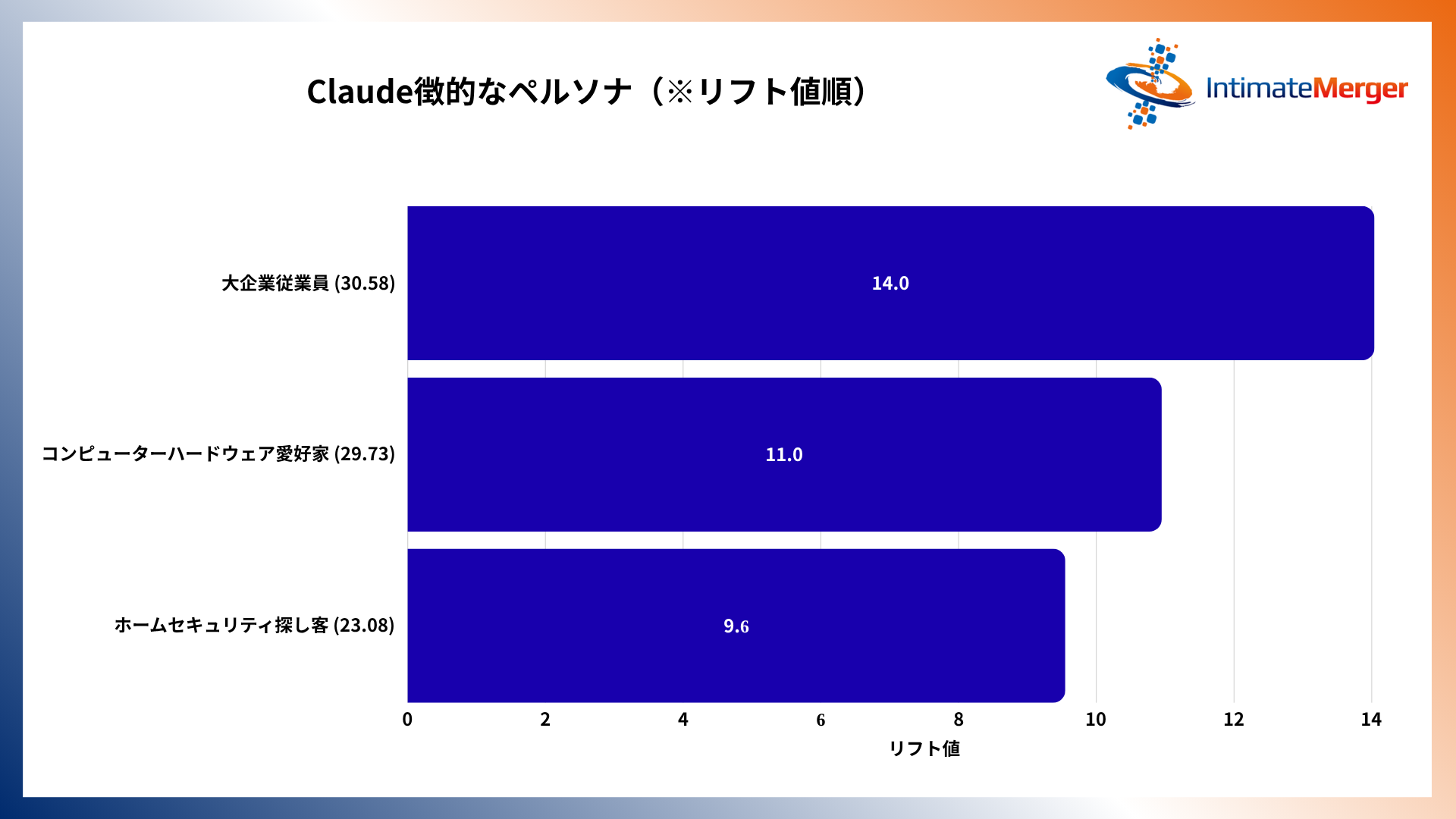 Claude徴的なペルソナ（※リフト値順）

IntimateMerger

大企業従業員 (30.58)

14.0

コンピューターハードウェア愛好家 (29.73)

11.0

ホームセキュリティ探し客 (23.08)

9.6

0 2 4 6 8 10 12 14

リフト値